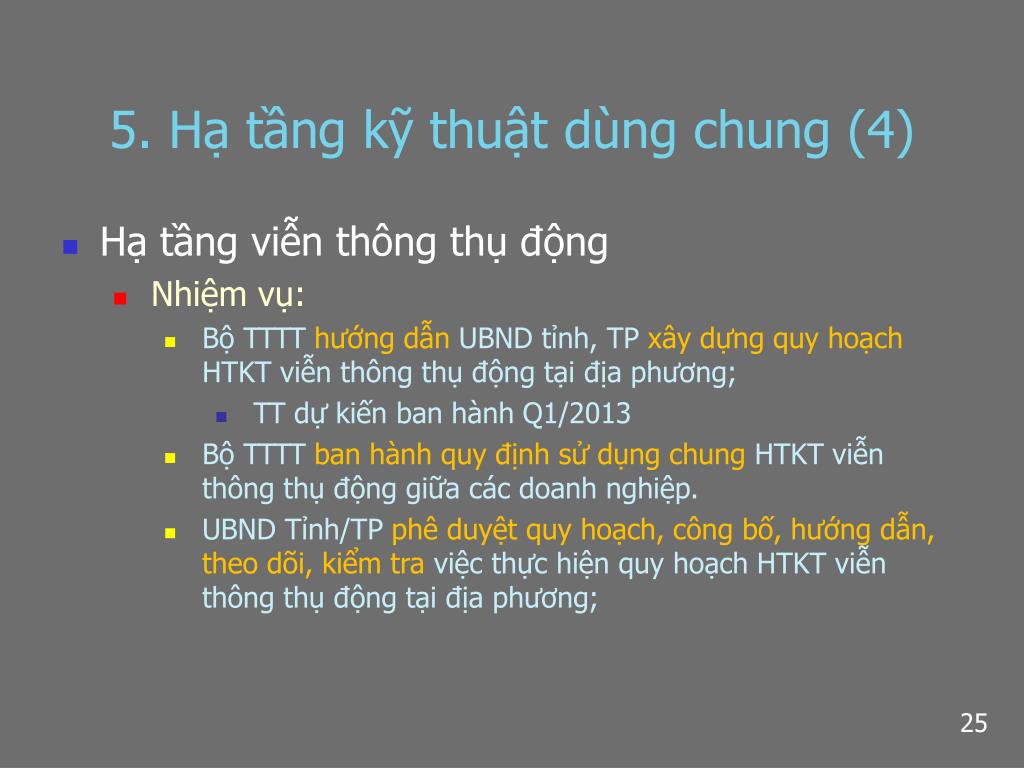 5. Hạ tầng kỹ thuật dùng chung (4)

Hạ tầng viễn thông thụ động

Nhiệm vụ:

Bộ TTTT hướng dẫn UBND tỉnh, TP xây dựng quy hoạch HTKT viễn thông thụ động tại địa phương;

TT dự kiến ban hành Q1/2013

Bộ TTTT ban hành quy định sử dụng chung HTKT viễn thông thụ động giữa các doanh nghiệp.

UBND Tỉnh/TP phê duyệt quy hoạch, công bố, hướng dẫn, theo dõi, kiểm tra việc thực hiện quy hoạch HTKT viễn thông thụ động tại địa phương;

25